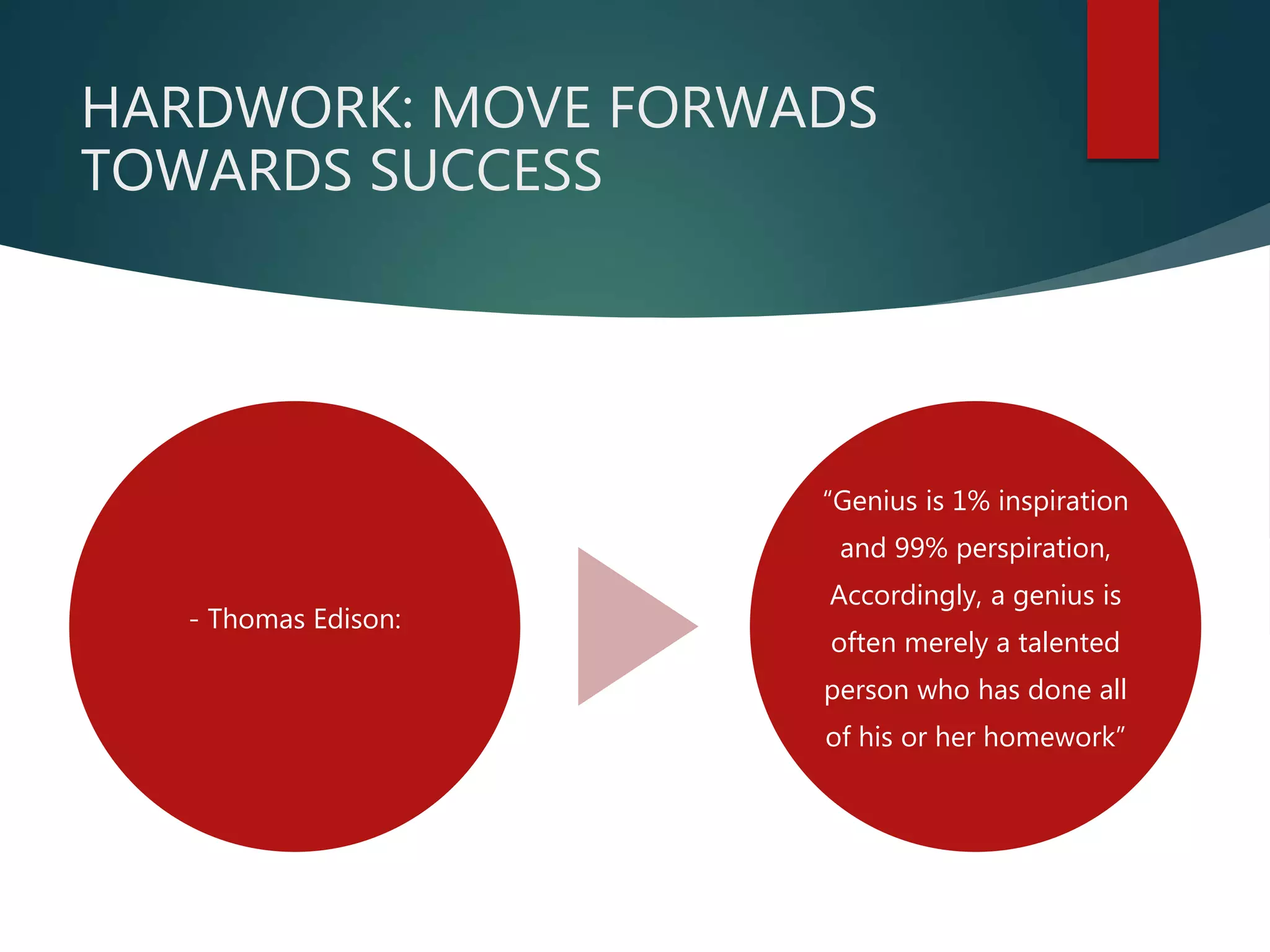 HARDWORK: MOVE FORWADS TOWARDS SUCCESS

- Thomas Edison:

“Genius is 1% inspiration and 99% perspiration, Accordingly, a genius is often merely a talented person who has done all of his or her homework”